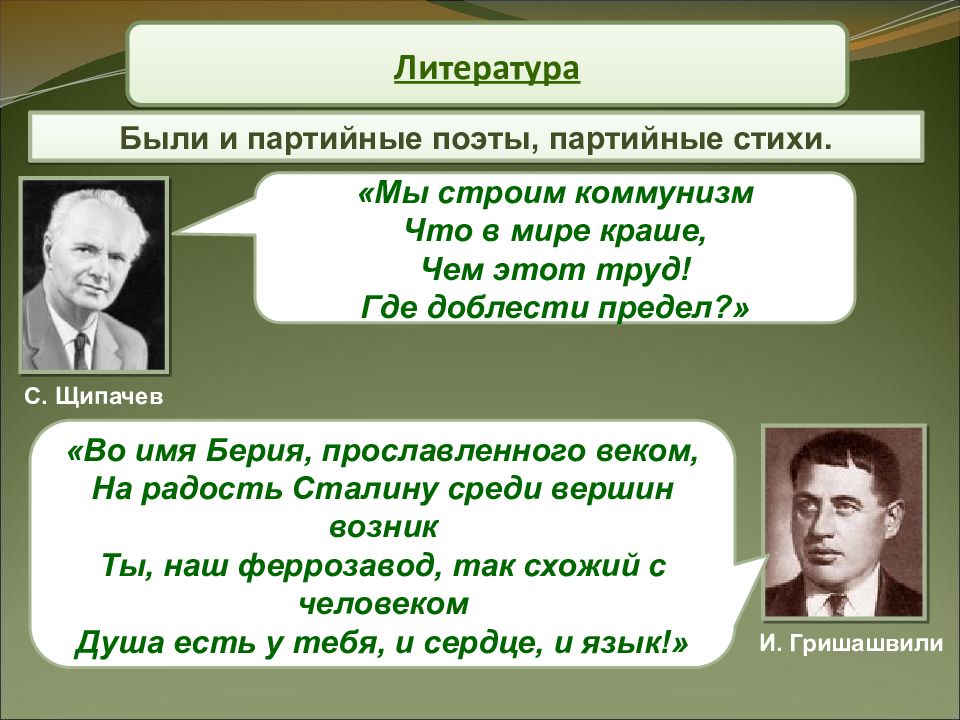 Литература

Были и партийные поэты, партийные стихи.

«Мы строим коммунизм
Что в мире краше,
Чем этот труд!
Где доблести предел?»

С. Щипачев

«Во имя Берия, прославленного веком,
На радость Сталину среди вершин возник
Ты, наш феррозавод, так схожий с человеком
Душа есть у тебя, и сердце, и язык!»

И. Гришашвили